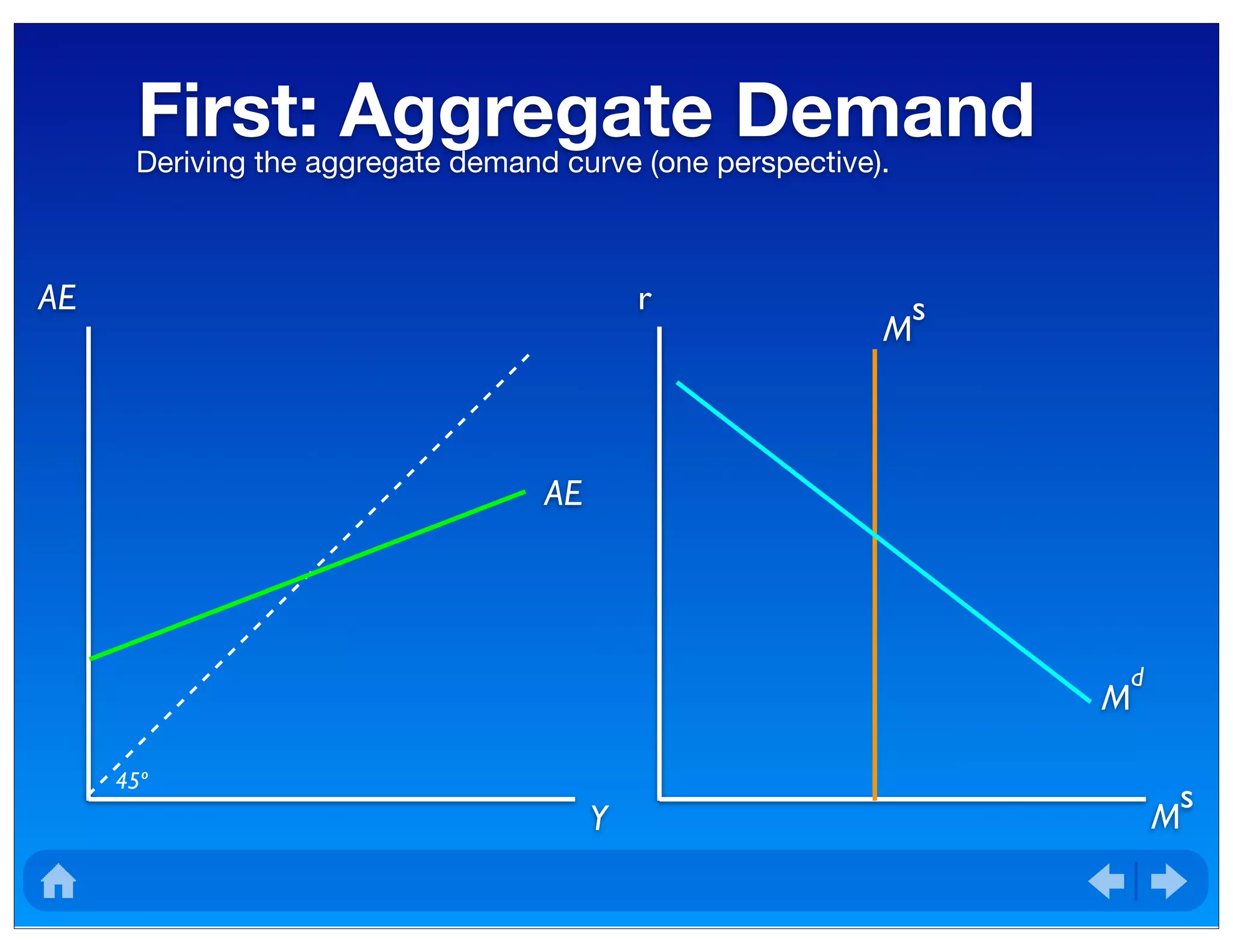 First: Aggregate Demand
Deriving the aggregate demand curve (one perspective).

AE

AE

45°

Y

r

$M^s$

$M^d$

$M^s$